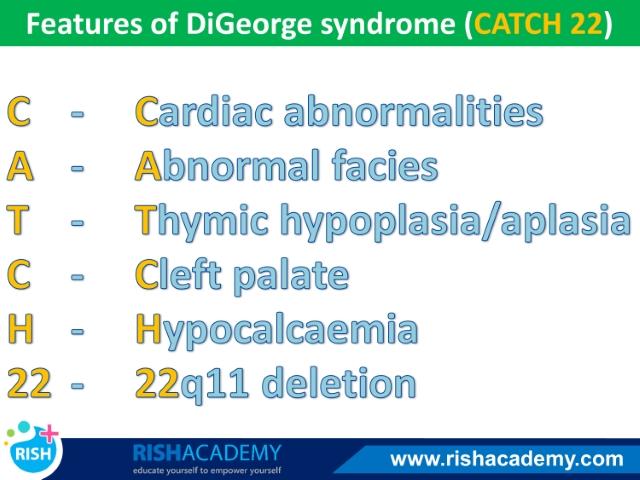 Features of DiGeorge syndrome (CATCH 22)

C - Cardiac abnormalities
A - Abnormal facies
T - Thymic hypoplasia/aplasia
C - Cleft palate
H - Hypocalcaemia
22 - 22q11 deletion

RISH
RISHACADEMY
educate yourself to empower yourself
www.rishacademy.com